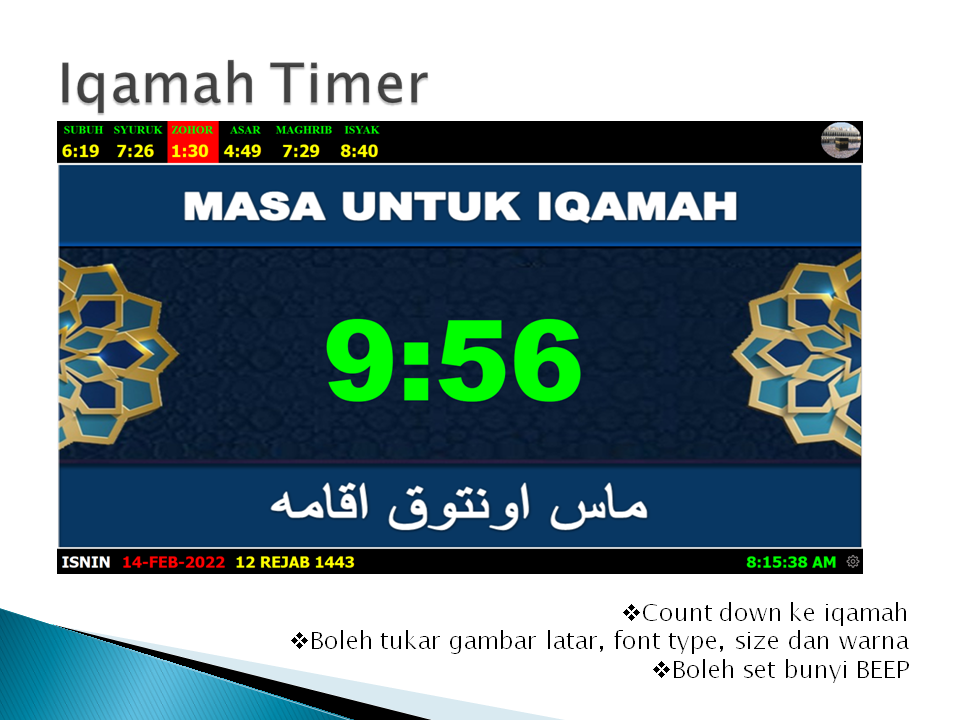 Iqamah Timer

| SUBUH | SYURUK | ZOHOR | ASAR | MAGHRIB | ISYAK |
|---|---|---|---|---|---|
| 6:19 | 7:26 | 1:30 | 4:49 | 7:29 | 8:40 |

MASA UNTUK IQAMAH

9:56

ماس اونتوق اقامه

ISNIN 14-FEB-2022 12 REJAB 1443 8:15:38 AM

❖Count down ke iqamah
❖Boleh tukar gambar latar, font type, size dan warna
❖Boleh set bunyi BEEP